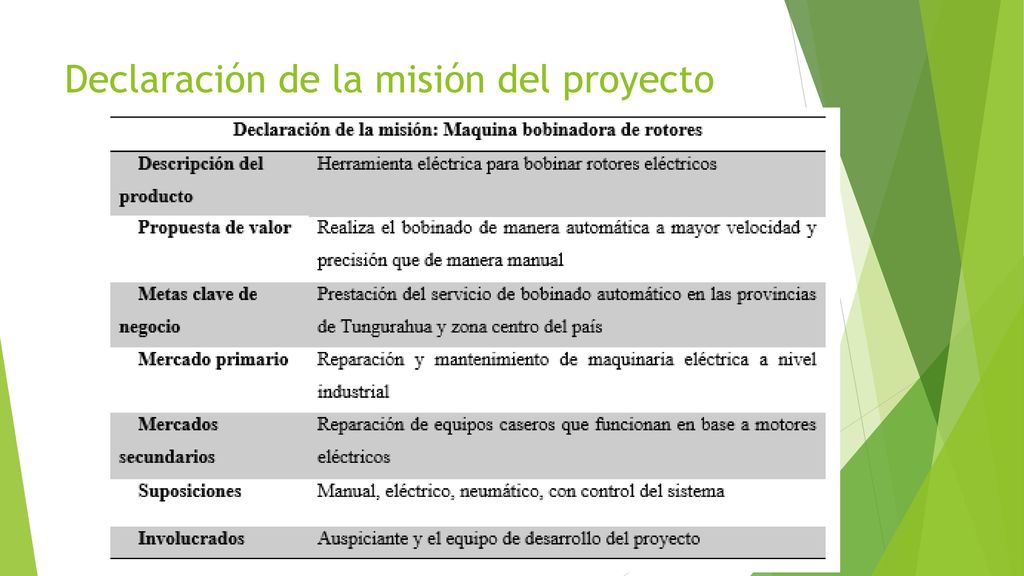 Declaración de la misión del proyecto

| Declaración de la misión: Maquina bobinadora de rotores | |
|---|---|
| Descripción del producto | Herramienta eléctrica para bobinar rotores eléctricos |
| Propuesta de valor | Realiza el bobinado de manera automática a mayor velocidad y precisión que de manera manual |
| Metas clave de negocio | Prestación del servicio de bobinado automático en las provincias de Tungurahua y zona centro del país |
| Mercado primario | Reparación y mantenimiento de maquinaria eléctrica a nivel industrial |
| Mercados secundarios | Reparación de equipos caseros que funcionan en base a motores eléctricos |
| Suposiciones | Manual, eléctrico, neumático, con control del sistema |
| Involucrados | Auspiciante y el equipo de desarrollo del proyecto |